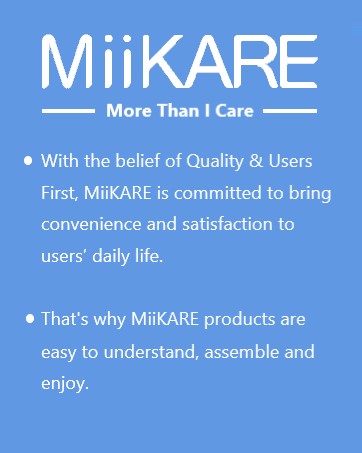 MiiKARE

More Than I Care

• With the belief of Quality & Users First, MiiKARE is committed to bring convenience and satisfaction to users' daily life.

• That's why MiiKARE products are easy to understand, assemble and enjoy.